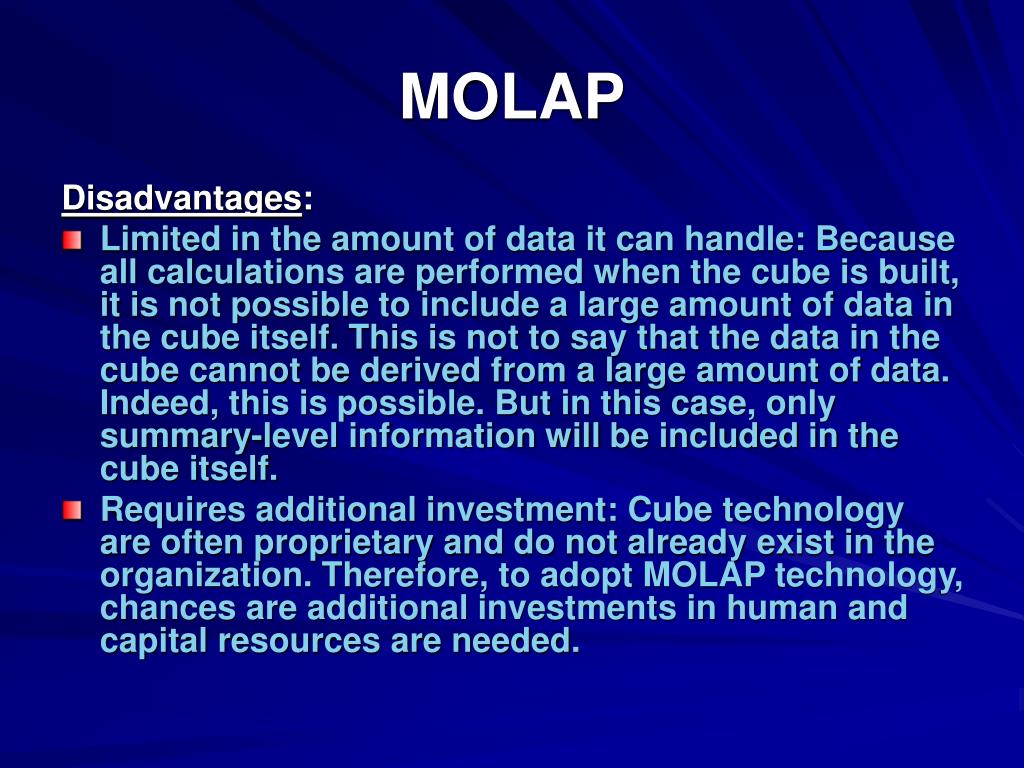 MOLAP

Disadvantages:

Limited in the amount of data it can handle: Because all calculations are performed when the cube is built, it is not possible to include a large amount of data in the cube itself. This is not to say that the data in the cube cannot be derived from a large amount of data. Indeed, this is possible. But in this case, only summary-level information will be included in the cube itself.

Requires additional investment: Cube technology are often proprietary and do not already exist in the organization. Therefore, to adopt MOLAP technology, chances are additional investments in human and capital resources are needed.